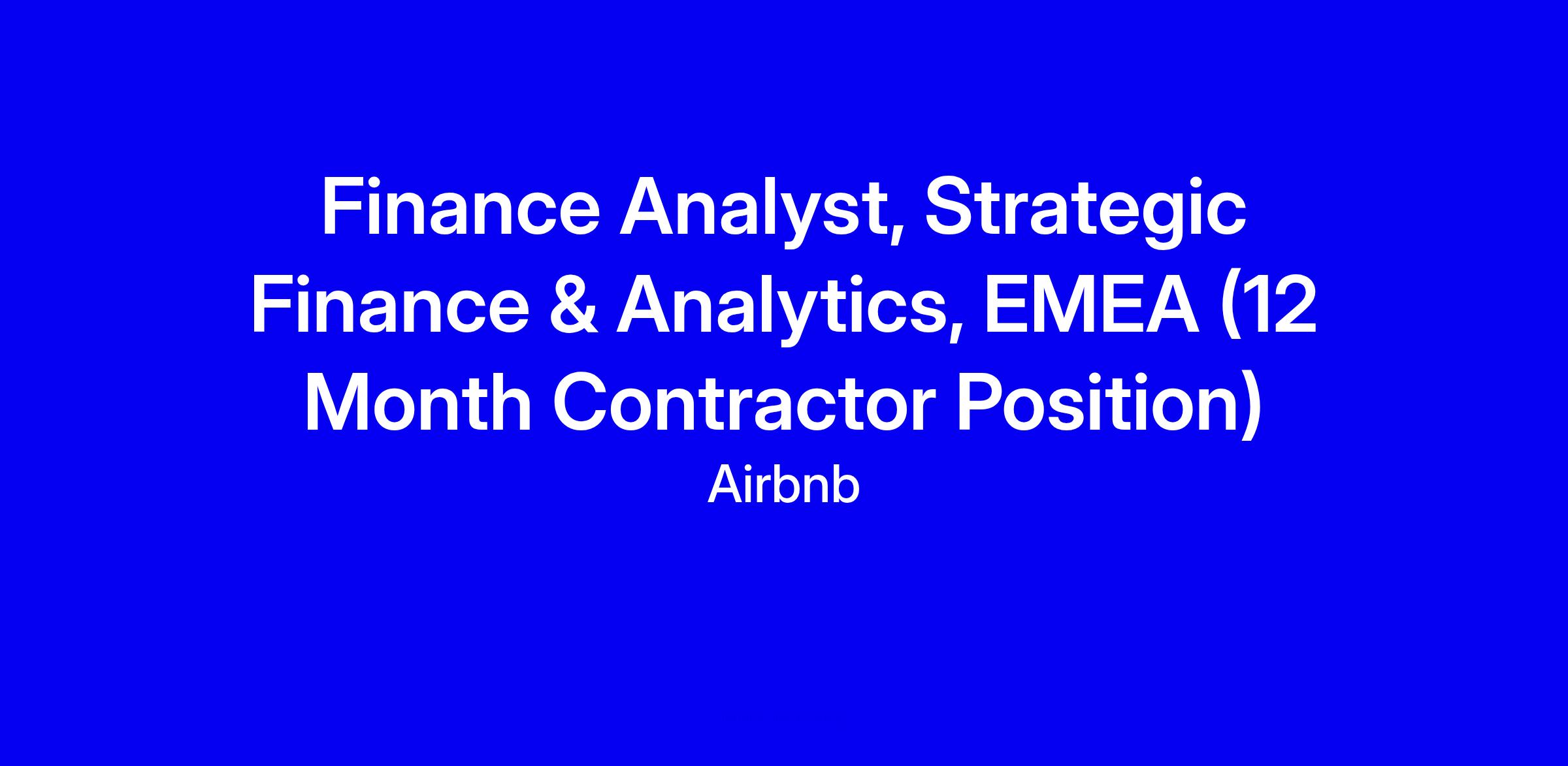 Finance Analyst, Strategic Finance & Analytics, EMEA (12 Month Contractor Position)

Airbnb